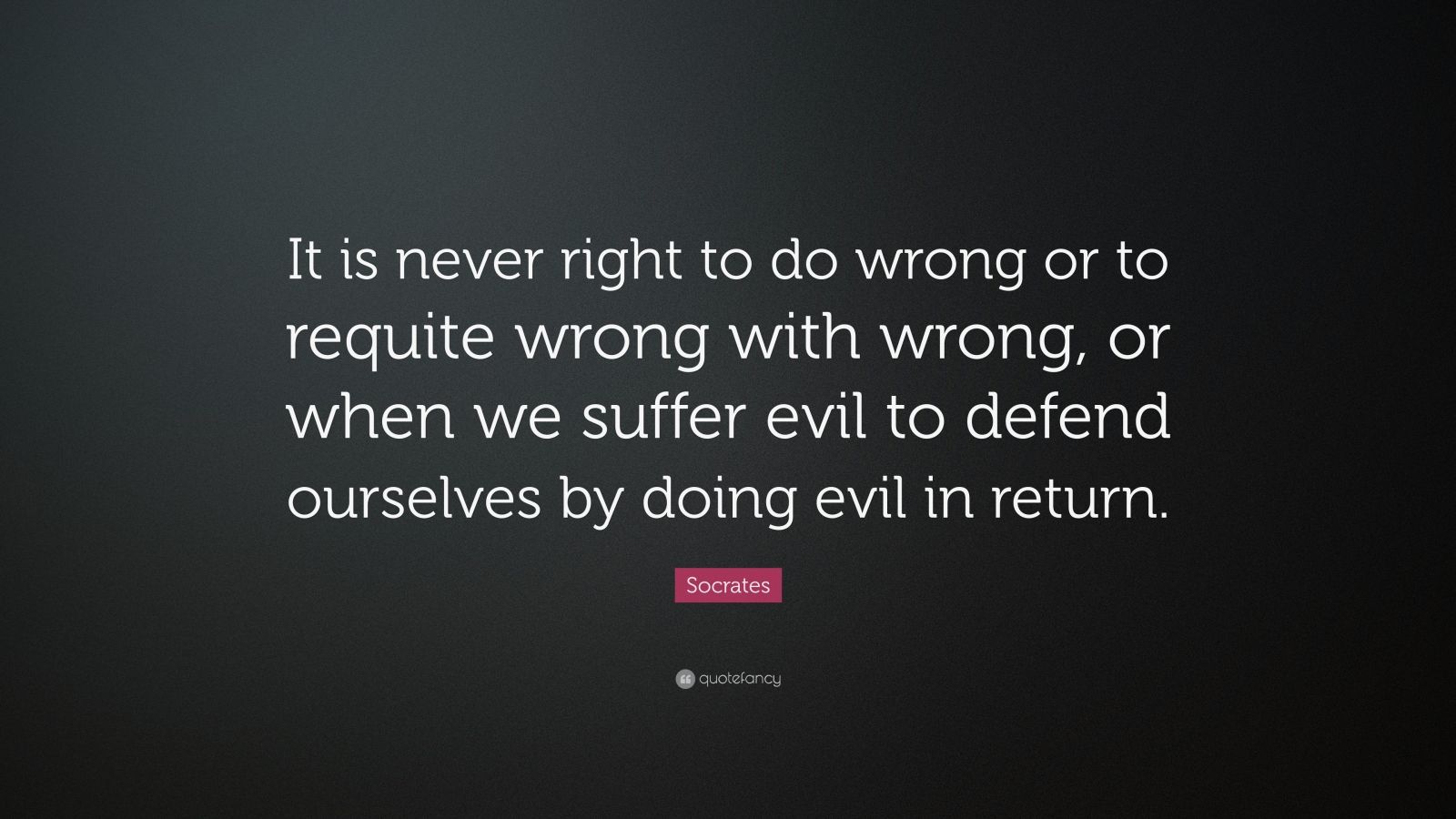 It is never right to do wrong or to requite wrong with wrong, or when we suffer evil to defend ourselves by doing evil in return.

Socrates

quotefancy